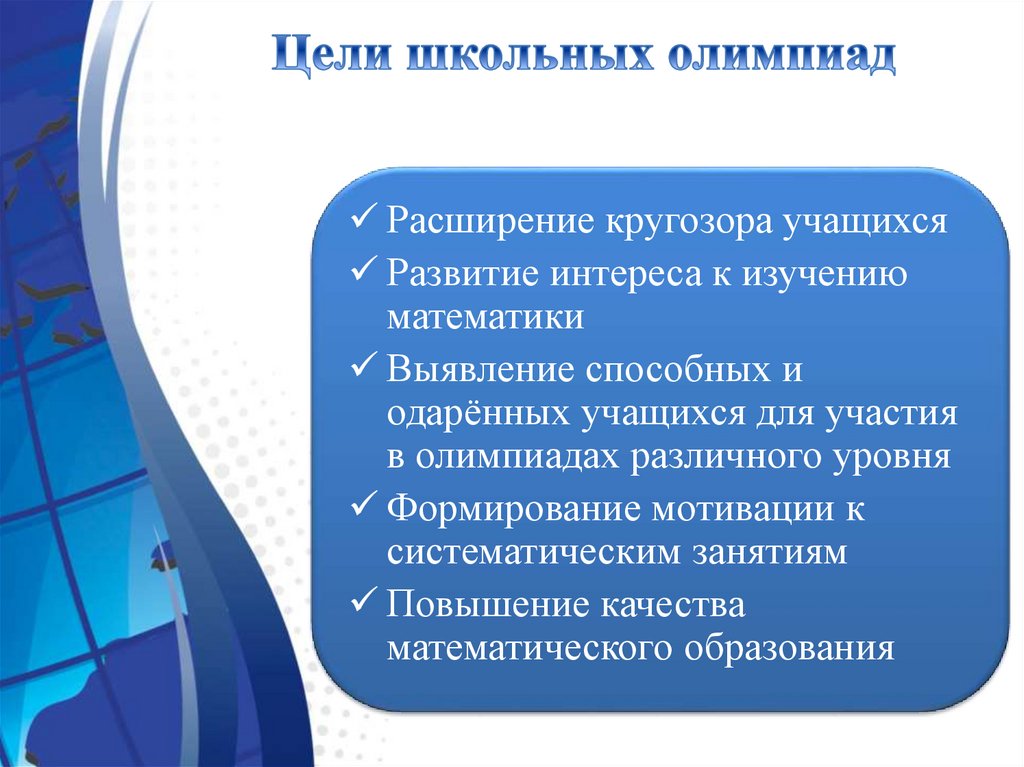 Цели школьных олимпиад

✓ Расширение кругозора учащихся
✓ Развитие интереса к изучению математики
✓ Выявление способных и одарённых учащихся для участия в олимпиадах различного уровня
✓ Формирование мотивации к систематическим занятиям
✓ Повышение качества математического образования